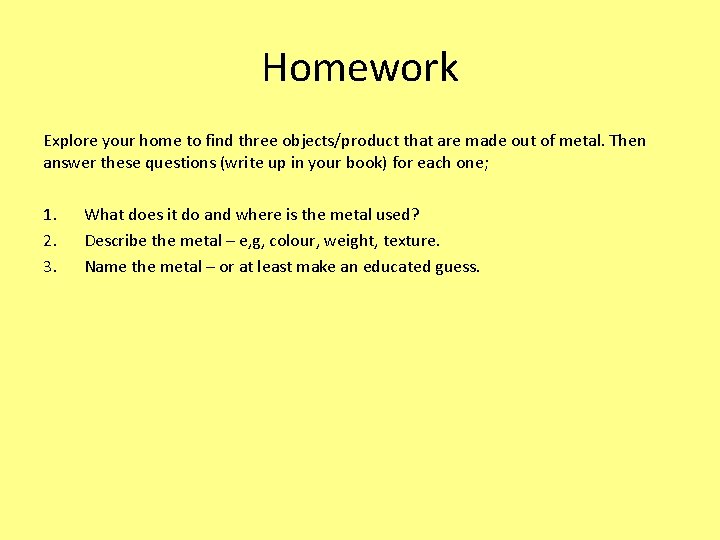 Homework

Explore your home to find three objects/product that are made out of metal. Then answer these questions (write up in your book) for each one;

1. What does it do and where is the metal used?
2. Describe the metal – e,g, colour, weight, texture.
3. Name the metal – or at least make an educated guess.